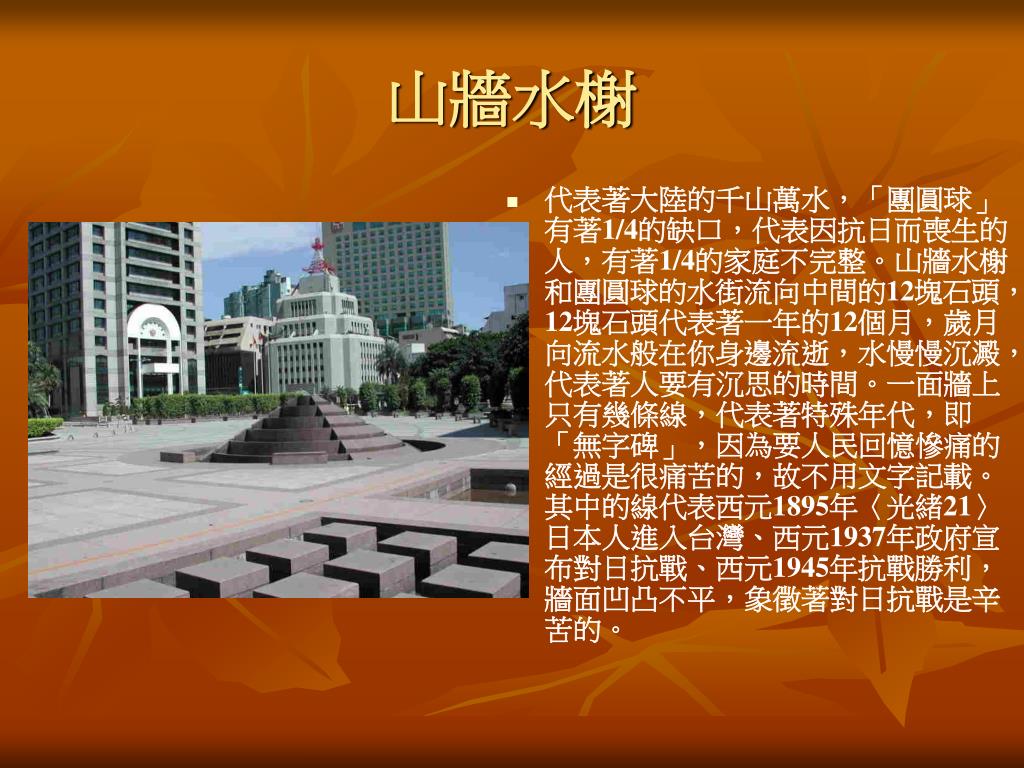 山牆水榭

代表著大陸的千山萬水，「團圓球」有著1/4的缺口，代表因抗日而喪生的人，有著1/4的家庭不完整。山牆水榭和團圓球的水街流向中間的12塊石頭，12塊石頭代表著一年的12個月，歲月向流水般在你身邊流逝，水慢慢沉澱，代表著人要有沉思的時間。一面牆上只有幾條線，代表著特殊年代，即「無字碑」，因為要人民回憶慘痛的經過是很痛苦的，故不用文字記載。其中的線代表西元1895年〈光緒21〉日本人進入台灣、西元1937年政府宣布對日抗戰、西元1945年抗戰勝利，牆面凹凸不平，象徵著對日抗戰是辛苦的。